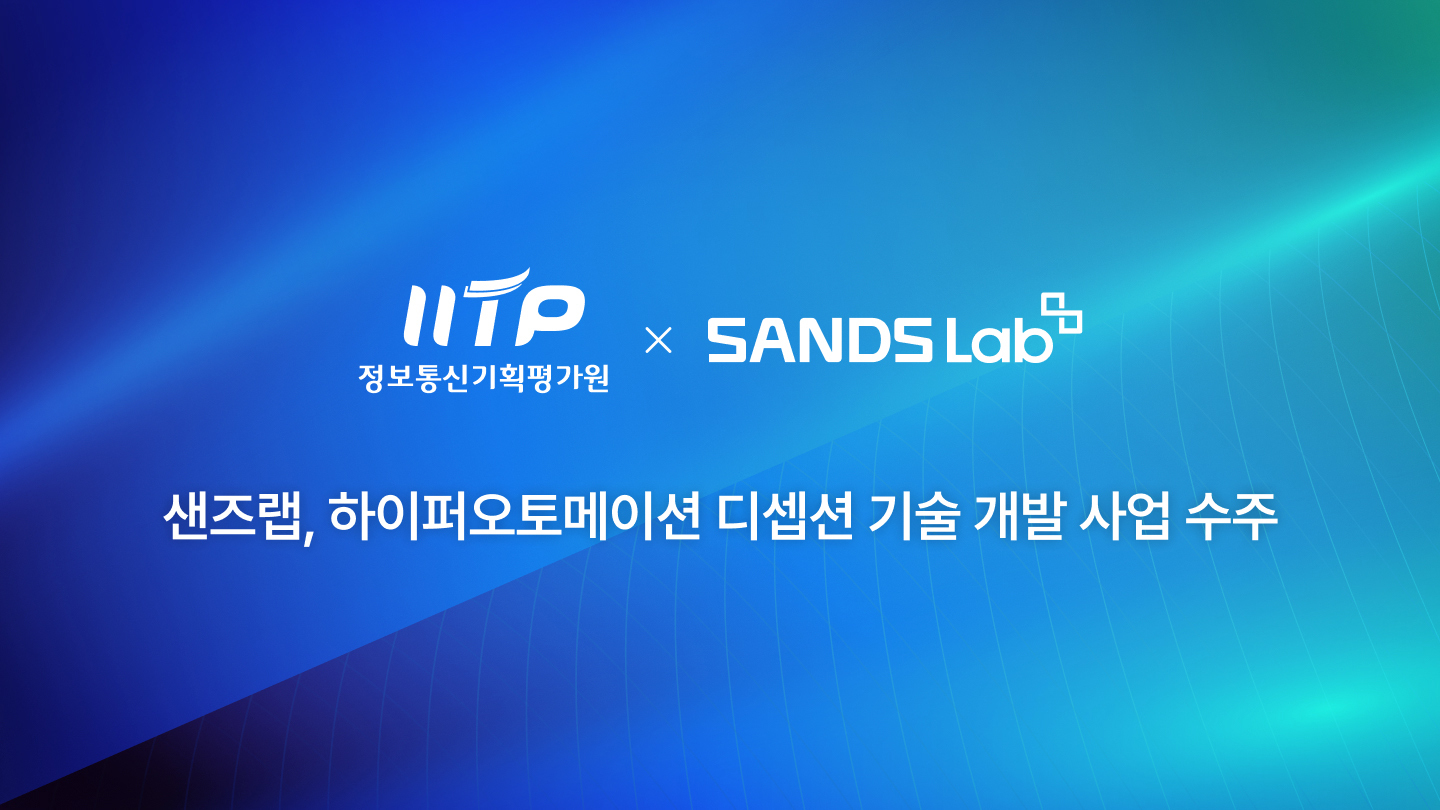 IITP
정보통신기획평가원

×

SANDS Lab

샌즈랩, 하이퍼오토메이션 디셉션 기술 개발 사업 수주